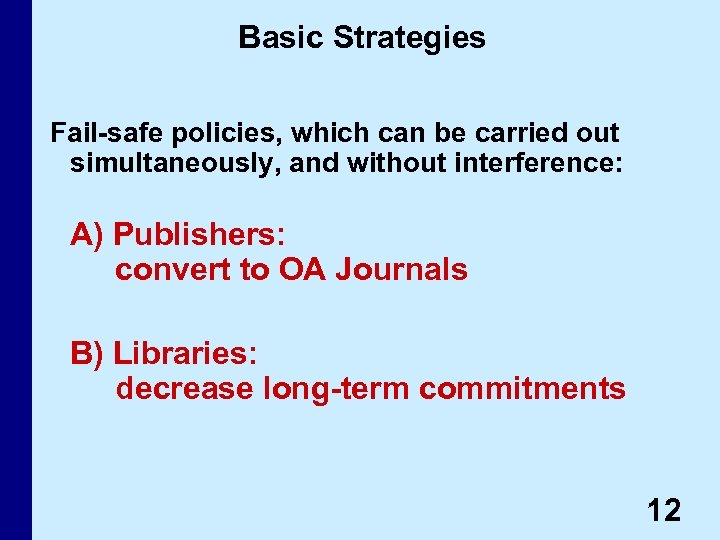 Basic Strategies

Fail-safe policies, which can be carried out simultaneously, and without interference:

A) Publishers:
convert to OA Journals

B) Libraries:
decrease long-term commitments

12